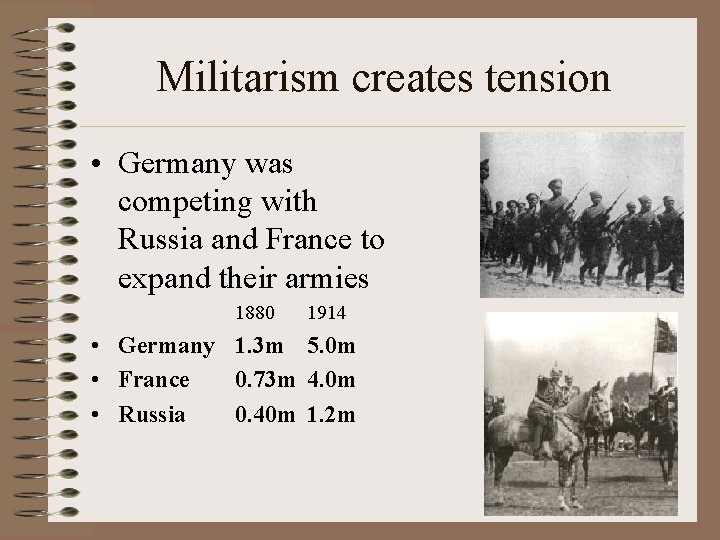 Militarism creates tension

• Germany was competing with Russia and France to expand their armies

| | 1880 | 1914 |
|---|---|---|
| • Germany | 1.3m | 5.0m |
| • France | 0.73m | 4.0m |
| • Russia | 0.40m | 1.2m |